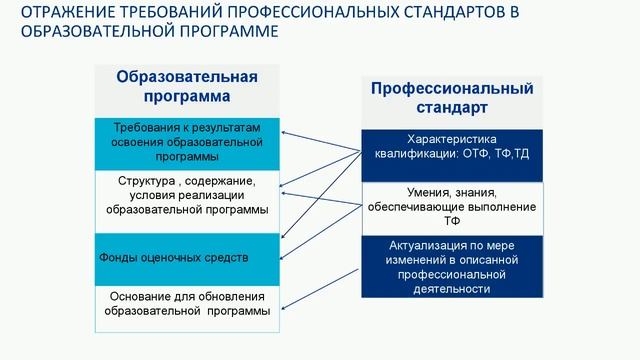 ОТРАЖЕНИЕ ТРЕБОВАНИЙ ПРОФЕССИОНАЛЬНЫХ СТАНДАРТОВ В ОБРАЗОВАТЕЛЬНОЙ ПРОГРАММЕ

Образовательная программа

Требования к результатам освоения образовательной программы

Структура , содержание, условия реализации образовательной программы

Фонды оценочных средств

Основание для обновления образовательной программы

Профессиональный стандарт

Характеристика квалификации: ОТФ, ТФ,ТД

Умения, знания, обеспечивающие выполнение ТФ

Актуализация по мере изменений в описанной профессиональной деятельности